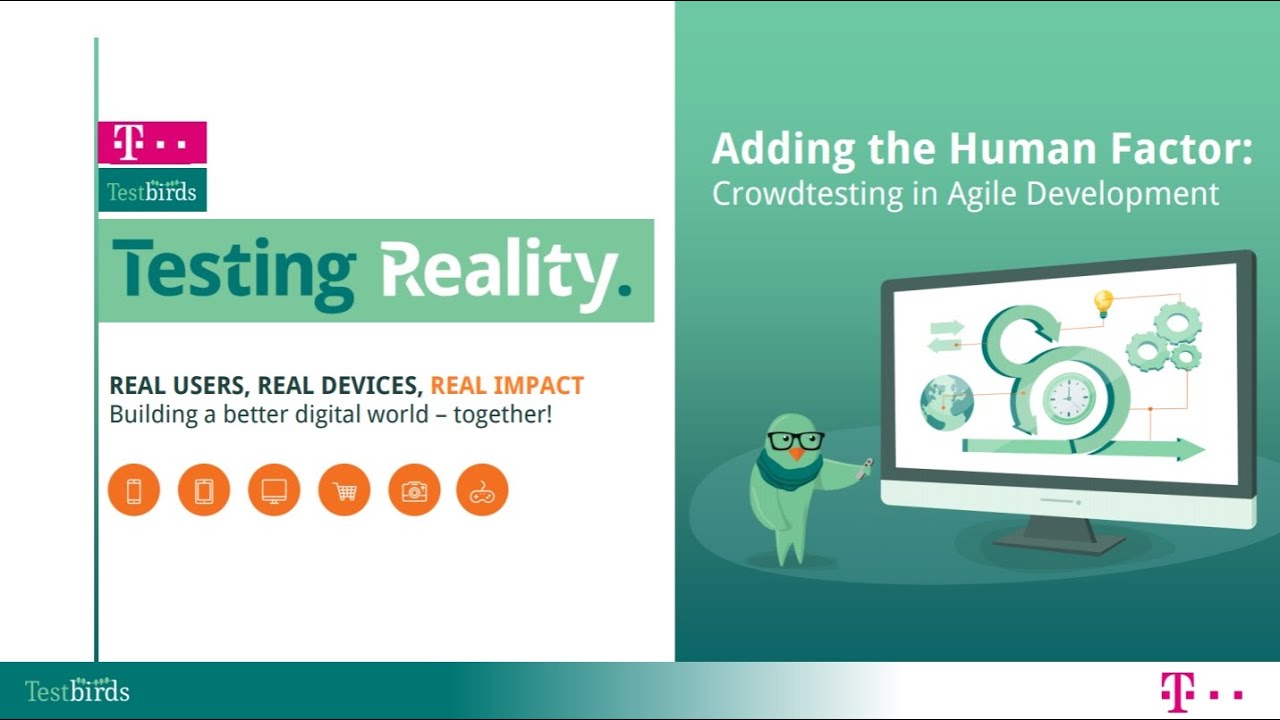 T
Testbirds

Testing Reality.

REAL USERS, REAL DEVICES, REAL IMPACT
Building a better digital world – together!

Adding the Human Factor:
Crowdtesting in Agile Development

Testbirds

T